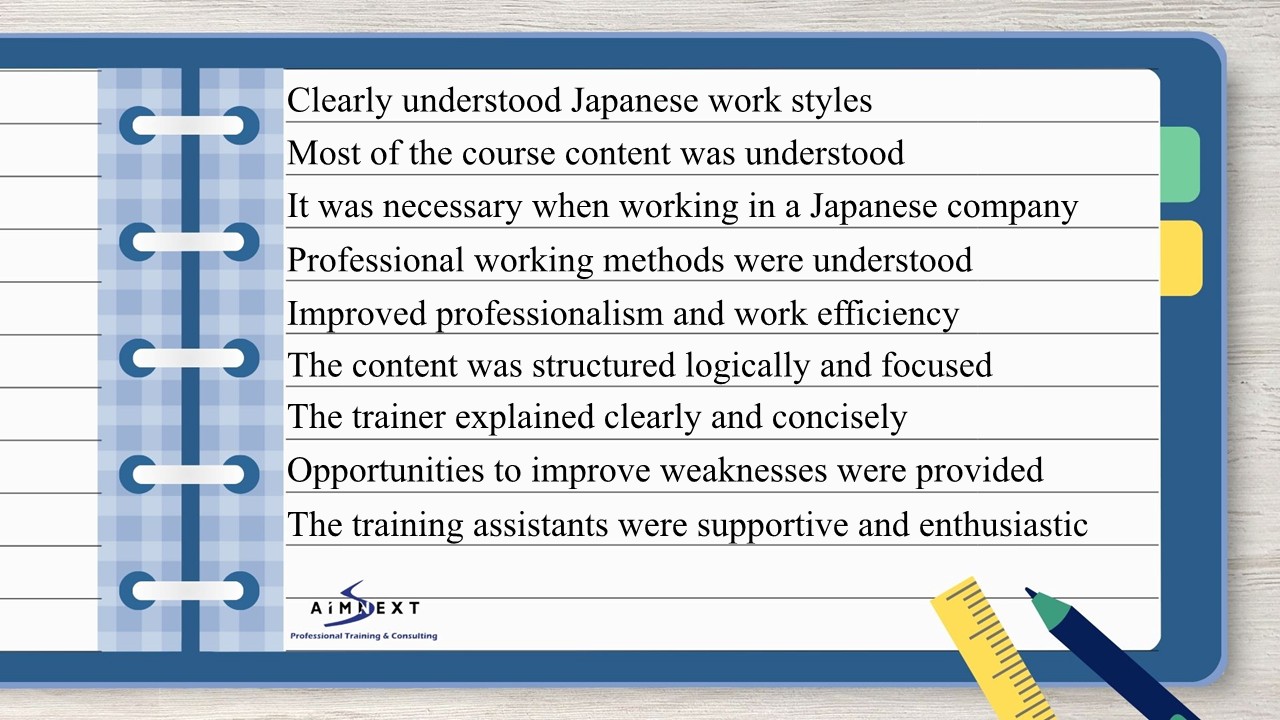 Clearly understood Japanese work styles

Most of the course content was understood

It was necessary when working in a Japanese company

Professional working methods were understood

Improved professionalism and work efficiency

The content was structured logically and focused

The trainer explained clearly and concisely

Opportunities to improve weaknesses were provided

The training assistants were supportive and enthusiastic

AIMNEXT
Professional Training & Consulting